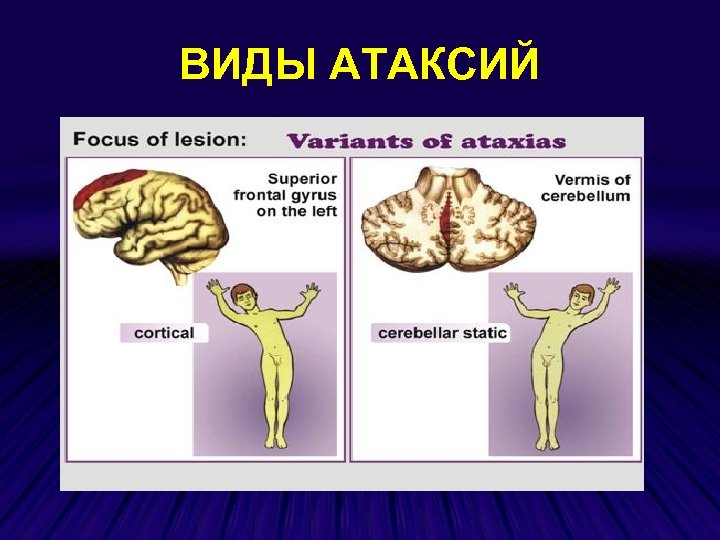 ВИДЫ АТАКСИЙ

Focus of lesion: Variants of ataxias

Superior frontal gyrus on the left

cortical

Vermis of cerebellum

cerebellar static